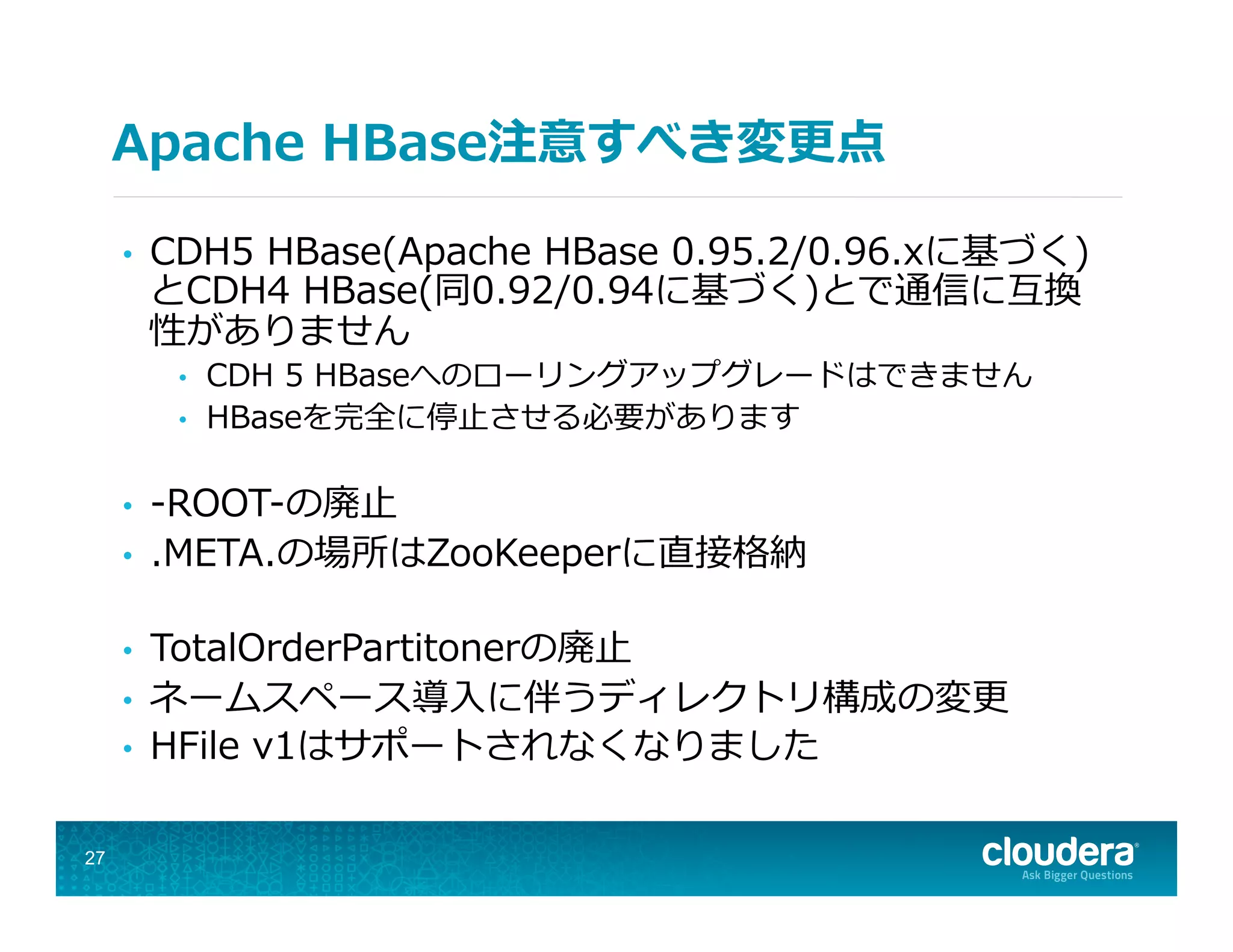 Apache HBase注意すべき変更点

• CDH5 HBase(Apache HBase 0.95.2/0.96.xに基づく)とCDH4 HBase(同0.92/0.94に基づく)とで通信に互換性がありません
  • CDH 5 HBaseへのローリングアップグレードはできません
  • HBaseを完全に停止させる必要があります

• -ROOT-の廃止
• .META.の場所はZooKeeperに直接格納

• TotalOrderPartitonerの廃止
• ネームスペース導入に伴うディレクトリ構成の変更
• HFile v1はサポートされなくなりました

27

cloudera
Ask Bigger Questions